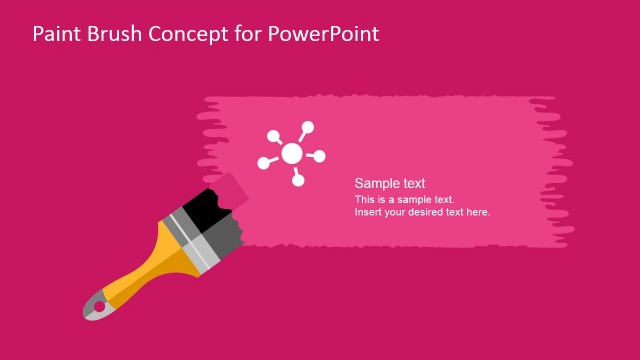 Paint Brush Concept for PowerPoint

Sample text
This is a sample text.
Insert your desired text here.